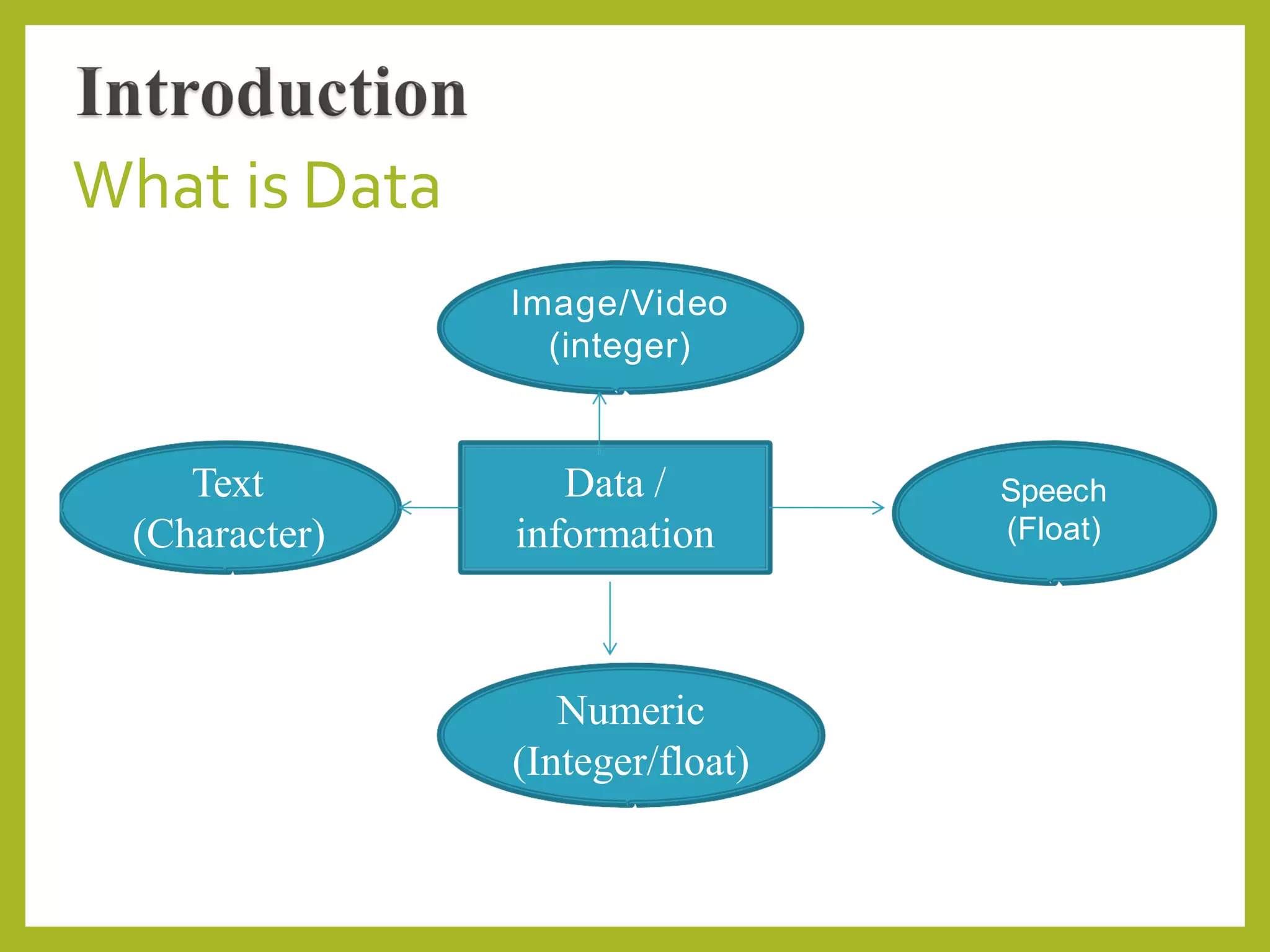 Introduction

What is Data

Image/Video
(integer)

Text
(Character)

Data /
information

Speech
(Float)

Numeric
(Integer/float)